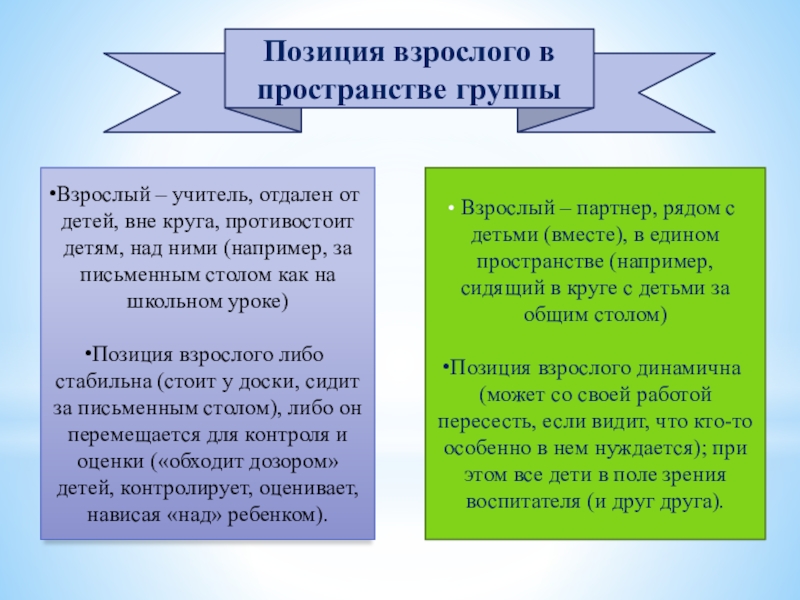 Позиция взрослого в пространстве группы

•Взрослый – учитель, отдален от детей, вне круга, противостоит детям, над ними (например, за письменным столом как на школьном уроке)

•Позиция взрослого либо стабильна (стоит у доски, сидит за письменным столом), либо он перемещается для контроля и оценки («обходит дозором» детей, контролирует, оценивает, нависая «над» ребенком).

• Взрослый – партнер, рядом с детьми (вместе), в едином пространстве (например, сидящий в круге с детьми за общим столом)

•Позиция взрослого динамична (может со своей работой пересесть, если видит, что кто-то особенно в нем нуждается); при этом все дети в поле зрения воспитателя (и друг друга).